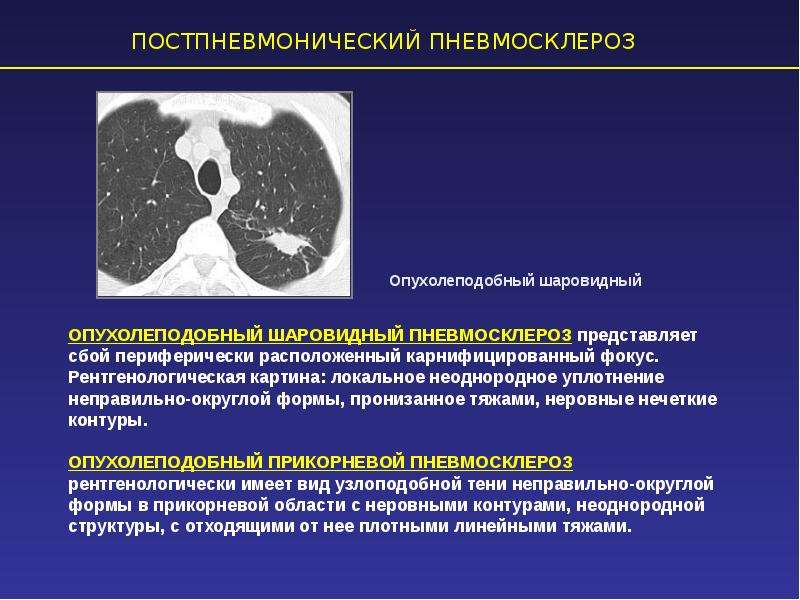 ПОСТПНЕВМОНИЧЕСКИЙ ПНЕВМОСКЛЕРОЗ

Опухолеподобный шаровидный

ОПУХОЛЕПОДОБНЫЙ ШАРОВИДНЫЙ ПНЕВМОСКЛЕРОЗ представляет сбой периферически расположенный карнифицированный фокус. Рентгенологическая картина: локальное неоднородное уплотнение неправильно-округлой формы, пронизанное тяжами, неровные нечеткие контуры.

ОПУХОЛЕПОДОБНЫЙ ПРИКОРНЕВОЙ ПНЕВМОСКЛЕРОЗ рентгенологически имеет вид узлоподобной тени неправильно-округлой формы в прикорневой области с неровными контурами, неоднородной структуры, с отходящими от нее плотными линейными тяжами.